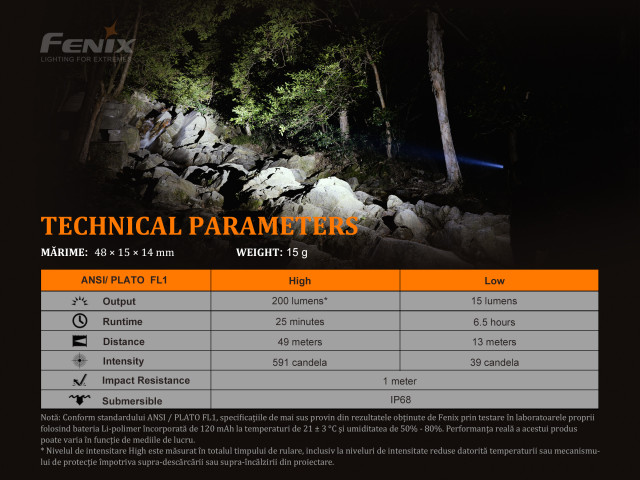 FENIX
LIGHTING FOR EXTREMES

TECHNICAL PARAMETERS

MĂRIME: 48 × 15 × 14 mm WEIGHT: 15 g

| ANSI/ PLATO FL1 | High | Low |
|---|---|---|
| Output | 200 lumens* | 15 lumens |
| Runtime | 25 minutes | 6.5 hours |
| Distance | 49 meters | 13 meters |
| Intensity | 591 candela | 39 candela |
| Impact Resistance | 1 meter | |
| Submersible | IP68 | |

Notă: Conform standardului ANSI / PLATO FL1, specificațiile de mai sus provin din rezultatele obținute de Fenix prin testare în laboratoarele proprii folosind bateria Li-polimer încorporată de 120 mAh la temperaturi de 21 ± 3 °C și umiditatea de 50% - 80%. Performanța reală a acestui produs poate varia în funcție de mediile de lucru.

* Nivelul de intensitare High este măsurat în totalul timpului de rulare, inclusiv la niveluri de intensitate reduse datorită temperaturii sau mecanismului de protecție împotriva supra-descărcării sau supra-încălzirii din proiectare.